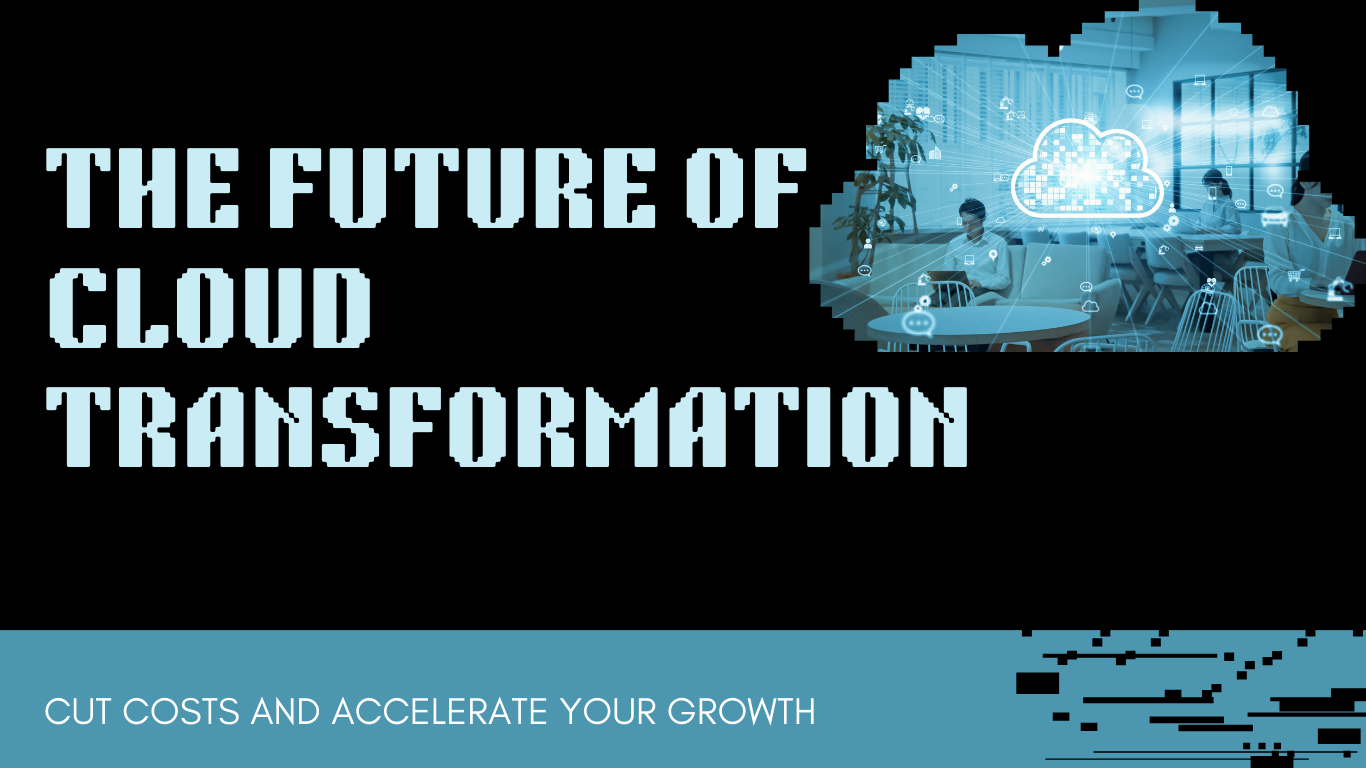 THE FUTURE OF CLOUD TRANSFORMATION

CUT COSTS AND ACCELERATE YOUR GROWTH